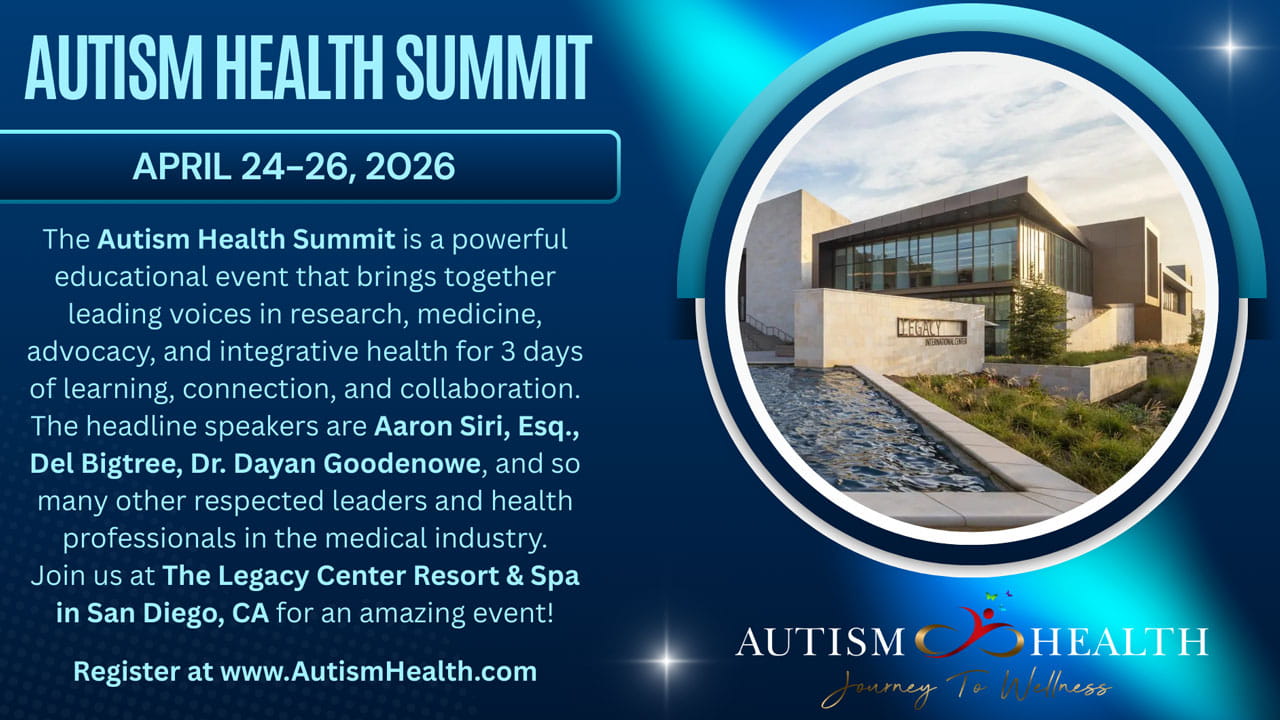 AUTISM HEALTH SUMMIT

APRIL 24-26, 2026

The Autism Health Summit is a powerful educational event that brings together leading voices in research, medicine, advocacy, and integrative health for 3 days of learning, connection, and collaboration. The headline speakers are Aaron Siri, Esq., Del Bigtree, Dr. Dayan Goodenowe, and so many other respected leaders and health professionals in the medical industry. Join us at The Legacy Center Resort & Spa in San Diego, CA for an amazing event!

Register at www.AutismHealth.com

LEGACY INTERNATIONAL CENTER

AUTISM HEALTH
Journey To Wellness